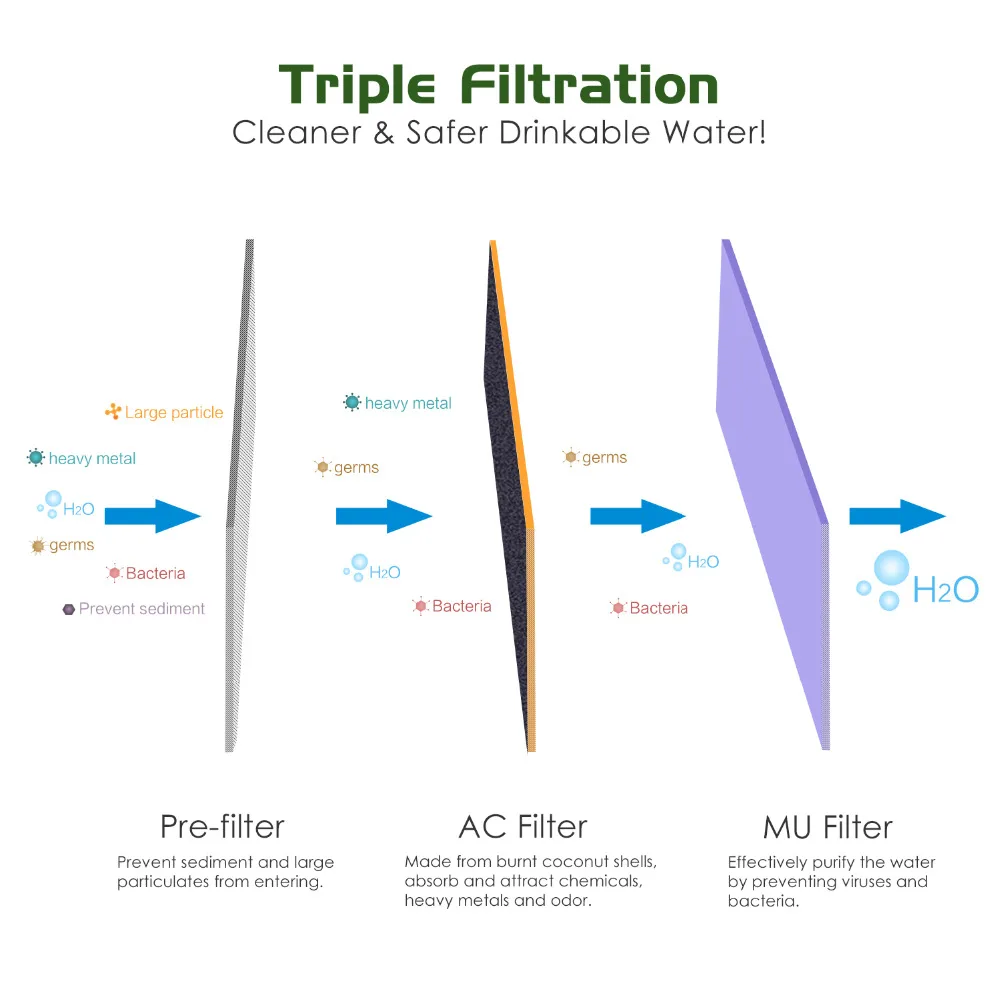 Triple Filtration
Cleaner & Safer Drinkable Water!

Large particle
heavy metal
$H_2O$
germs
Bacteria
Prevent sediment

heavy metal
germs
$H_2O$
Bacteria

germs
$H_2O$
Bacteria

$H_2O$

Pre-filter
Prevent sediment and large particulates from entering.

AC Filter
Made from burnt coconut shells, absorb and attract chemicals, heavy metals and odor.

MU Filter
Effectively purify the water by preventing viruses and bacteria.